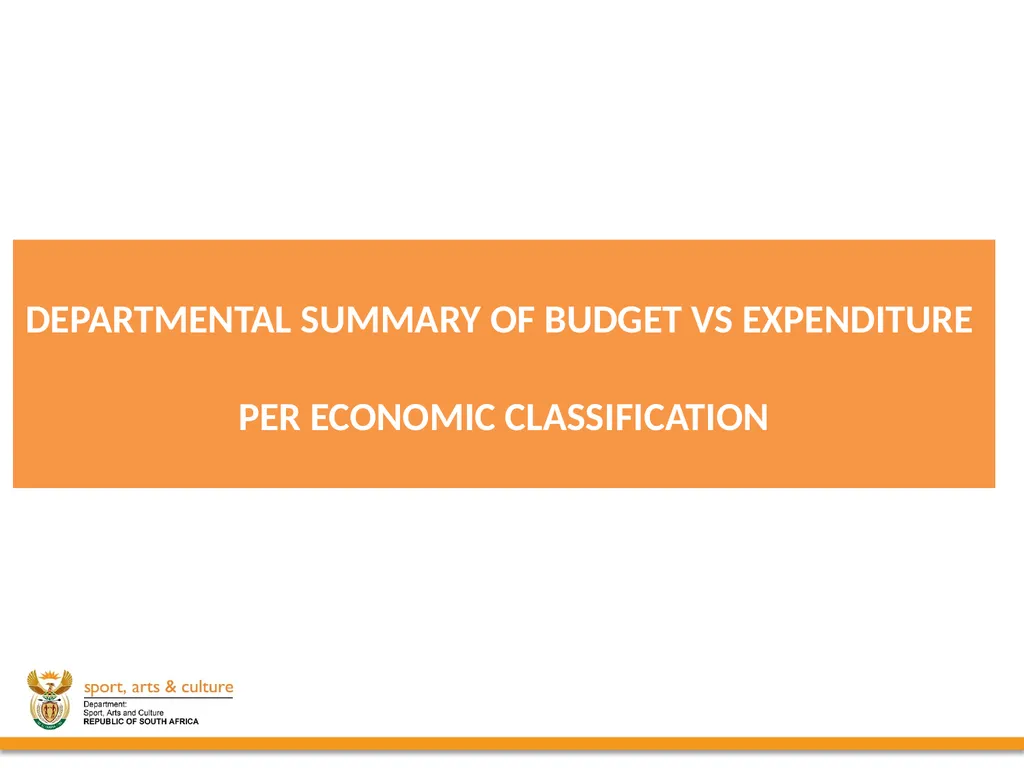 DEPARTMENTAL SUMMARY OF BUDGET VS EXPENDITURE

PER ECONOMIC CLASSIFICATION

sport, arts & culture
Department:
Sport, Arts and Culture
REPUBLIC OF SOUTH AFRICA